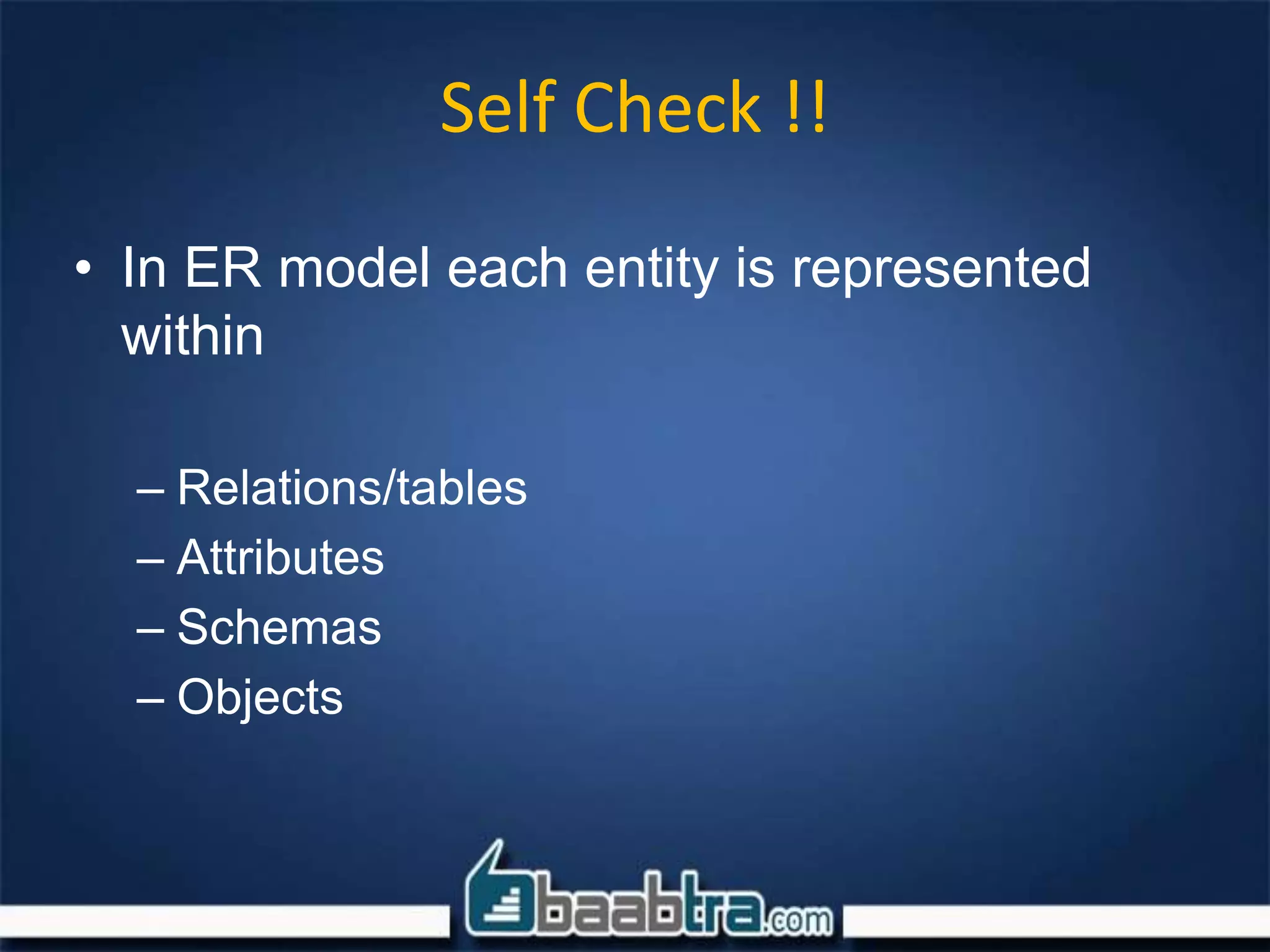 Self Check !!

• In ER model each entity is represented within

– Relations/tables
– Attributes
– Schemas
– Objects

baabtra.com